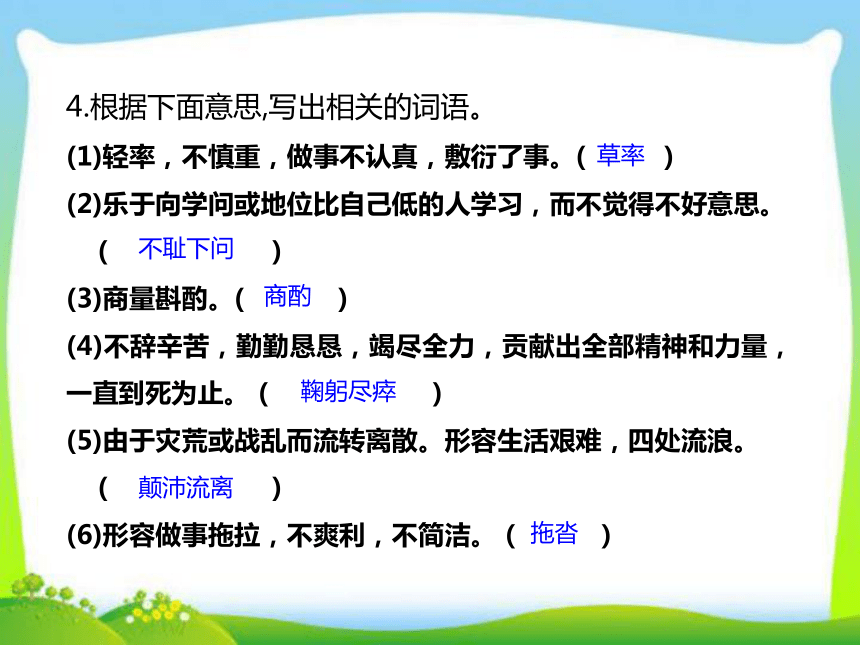 4.根据下面意思,写出相关的词语。

(1)轻率，不慎重，做事不认真，敷衍了事。（ 草率 ）

(2)乐于向学问或地位比自己低的人学习，而不觉得不好意思。（ 不耻下问 ）

(3)商量斟酌。（ 商酌 ）

(4)不辞辛苦，勤勤恳恳，竭尽全力，贡献出全部精神和力量，一直到死为止。（ 鞠躬尽瘁 ）

(5)由于灾荒或战乱而流转离散。形容生活艰难，四处流浪。（ 颠沛流离 ）

(6)形容做事拖拉，不爽利，不简洁。（ 拖沓 ）